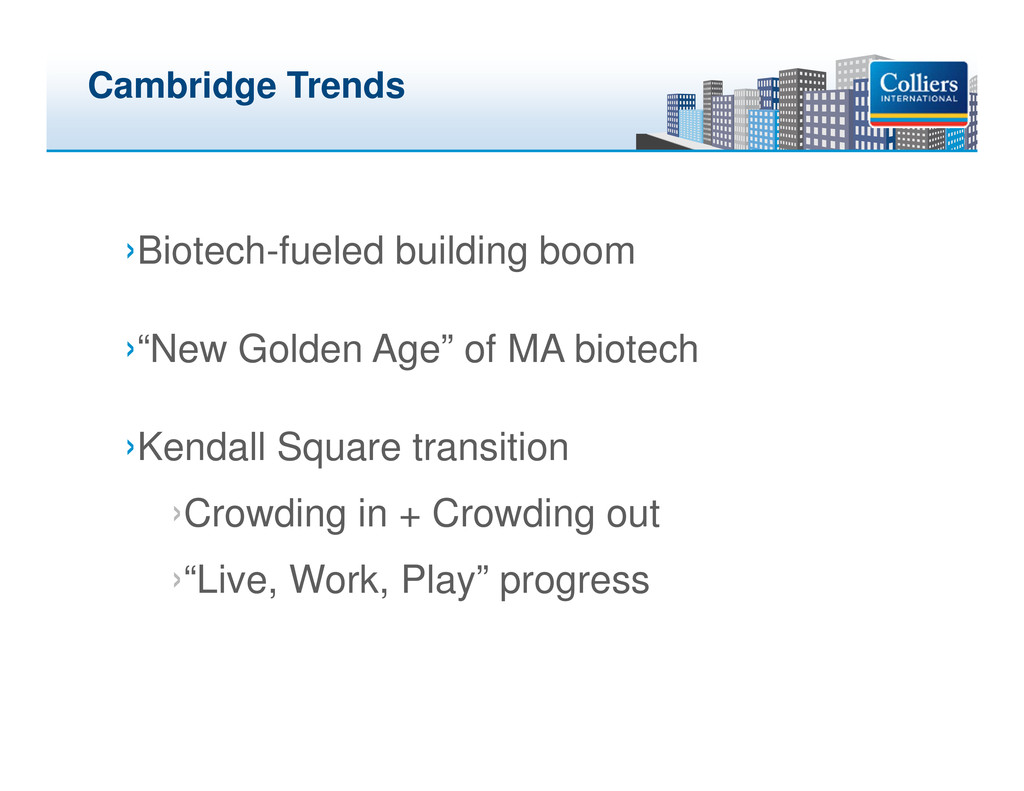 Cambridge Trends

Colliers INTERNATIONAL

›Biotech-fueled building boom

›“New Golden Age” of MA biotech

›Kendall Square transition

›Crowding in + Crowding out

›“Live, Work, Play” progress